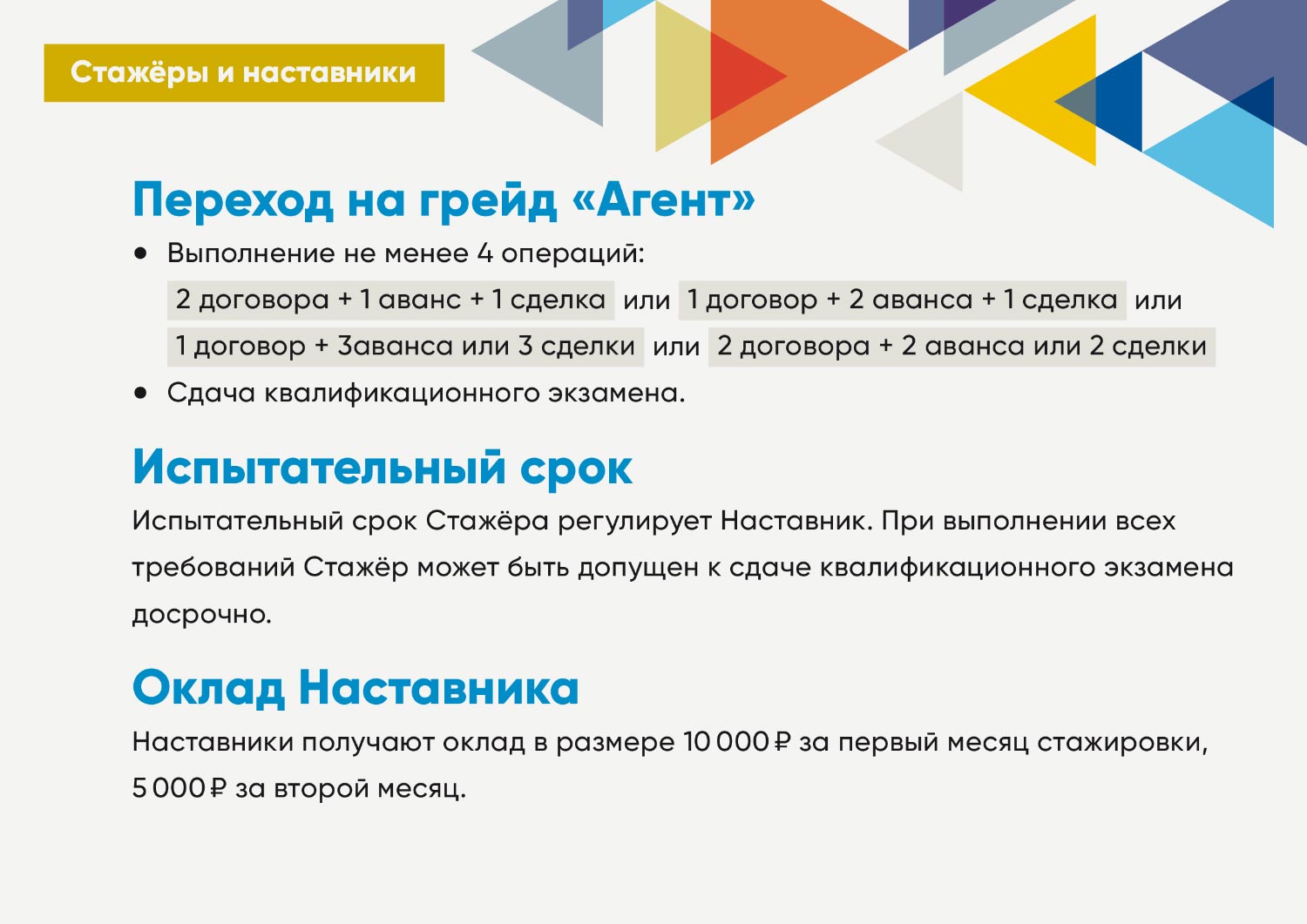 Стажёры и наставники

Переход на грейд «Агент»

• Выполнение не менее 4 операций:
2 договора + 1 аванс + 1 сделка или 1 договор + 2 аванса + 1 сделка или 1 договор + 3аванса или 3 сделки или 2 договора + 2 аванса или 2 сделки

• Сдача квалификационного экзамена.

Испытательный срок

Испытательный срок Стажёра регулирует Наставник. При выполнении всех требований Стажёр может быть допущен к сдаче квалификационного экзамена досрочно.

Оклад Наставника

Наставники получают оклад в размере 10 000 ₽ за первый месяц стажировки, 5 000 ₽ за второй месяц.